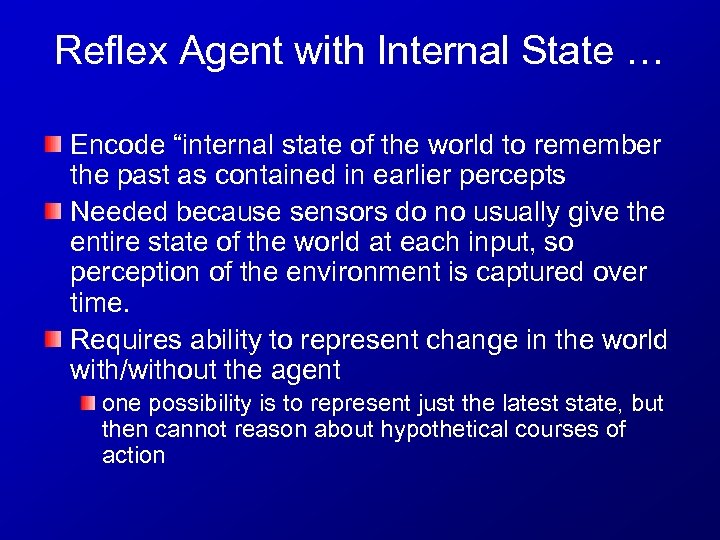 Reflex Agent with Internal State …

Encode “internal state of the world to remember the past as contained in earlier percepts

Needed because sensors do no usually give the entire state of the world at each input, so perception of the environment is captured over time.

Requires ability to represent change in the world with/without the agent

one possibility is to represent just the latest state, but then cannot reason about hypothetical courses of action